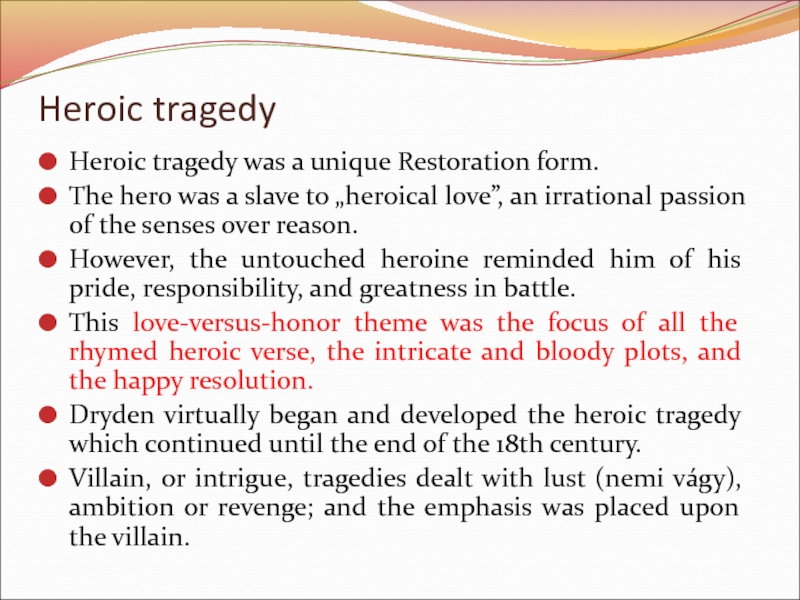 Heroic tragedy

Heroic tragedy was a unique Restoration form.

The hero was a slave to „heroical love”, an irrational passion of the senses over reason.

However, the untouched heroine reminded him of his pride, responsibility, and greatness in battle.

This love-versus-honor theme was the focus of all the rhymed heroic verse, the intricate and bloody plots, and the happy resolution.

Dryden virtually began and developed the heroic tragedy which continued until the end of the 18th century.

Villain, or intrigue, tragedies dealt with lust (nemi vágy), ambition or revenge; and the emphasis was placed upon the villain.